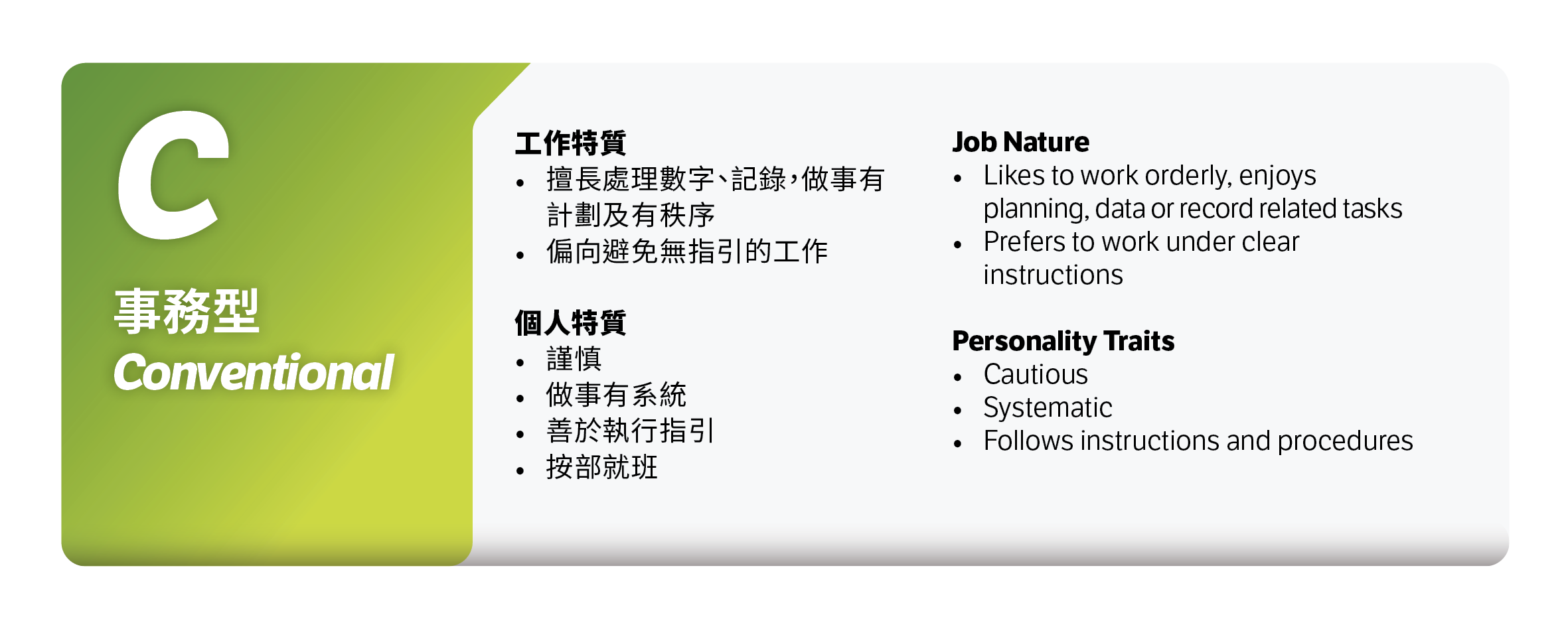 C
事務型
Conventional

工作特質
• 擅長處理數字、記錄，做事有計劃及有秩序
• 偏向避免無指引的工作

個人特質
• 謹慎
• 做事有系統
• 善於執行指引
• 按部就班

Job Nature
• Likes to work orderly, enjoys planning, data or record related tasks
• Prefers to work under clear instructions

Personality Traits
• Cautious
• Systematic
• Follows instructions and procedures